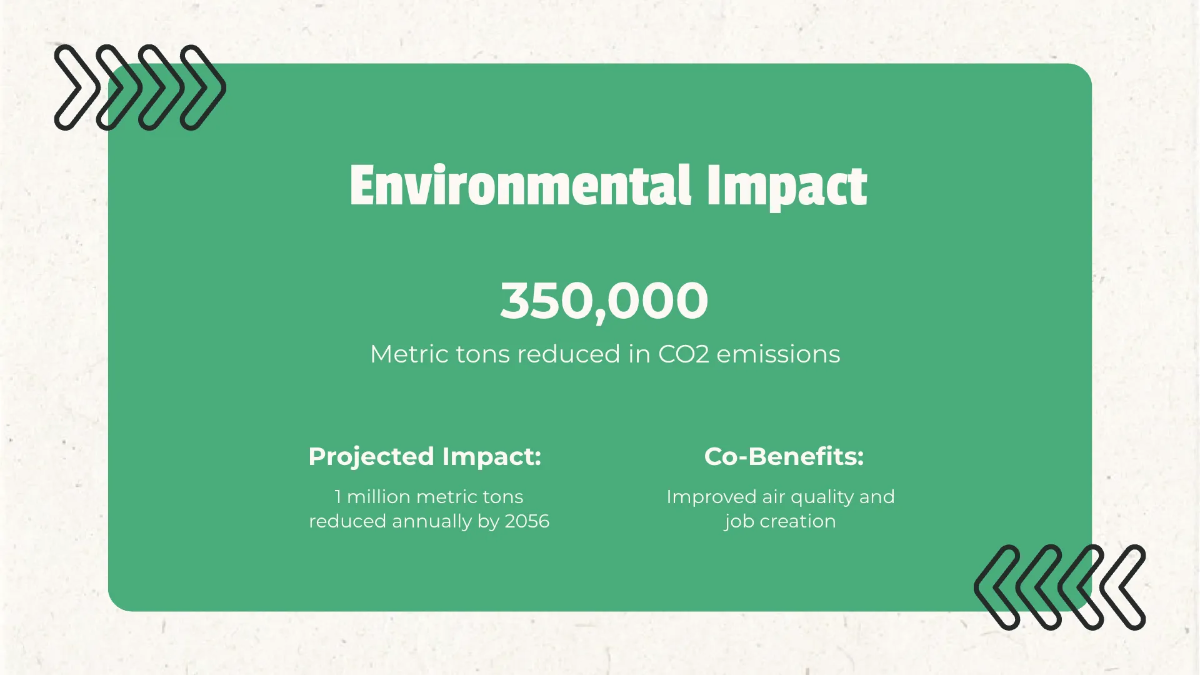 Environmental Impact

350,000

Metric tons reduced in CO2 emissions

Projected Impact:

1 million metric tons reduced annually by 2056

Co-Benefits:

Improved air quality and job creation